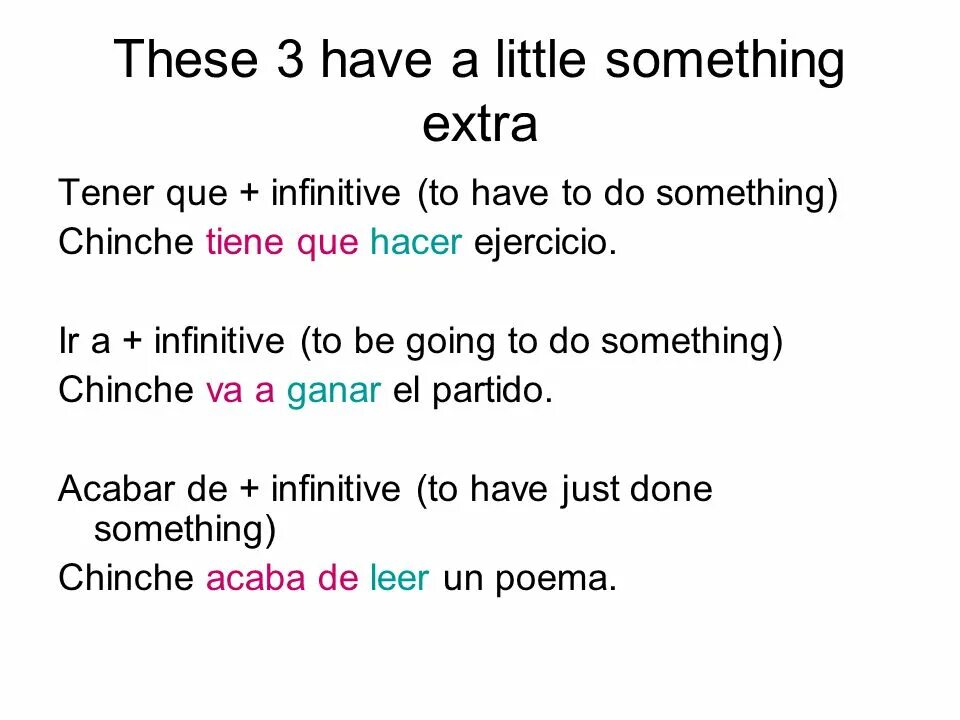 These 3 have a little something extra

Tener que + infinitive (to have to do something)
Chinche tiene que hacer ejercicio.

Ir a + infinitive (to be going to do something)
Chinche va a ganar el partido.

Acabar de + infinitive (to have just done something)
Chinche acaba de leer un poema.